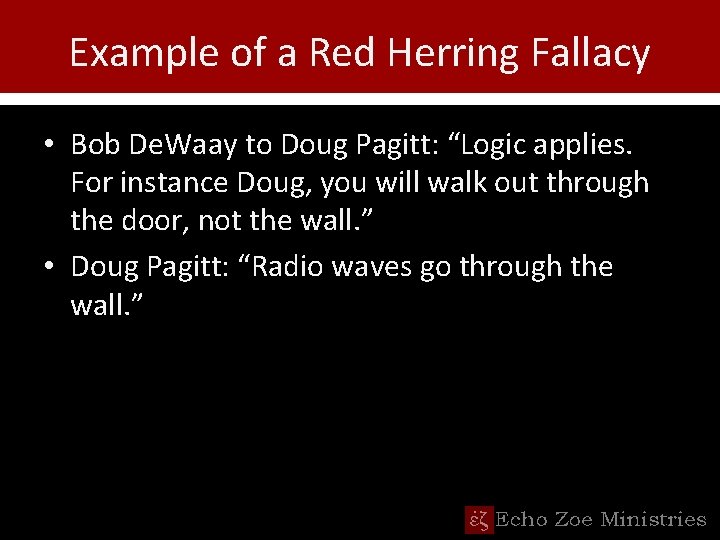 Example of a Red Herring Fallacy

• Bob DeWaay to Doug Pagitt: “Logic applies. For instance Doug, you will walk out through the door, not the wall.”

• Doug Pagitt: “Radio waves go through the wall.”

εζ Echo Zoe Ministries